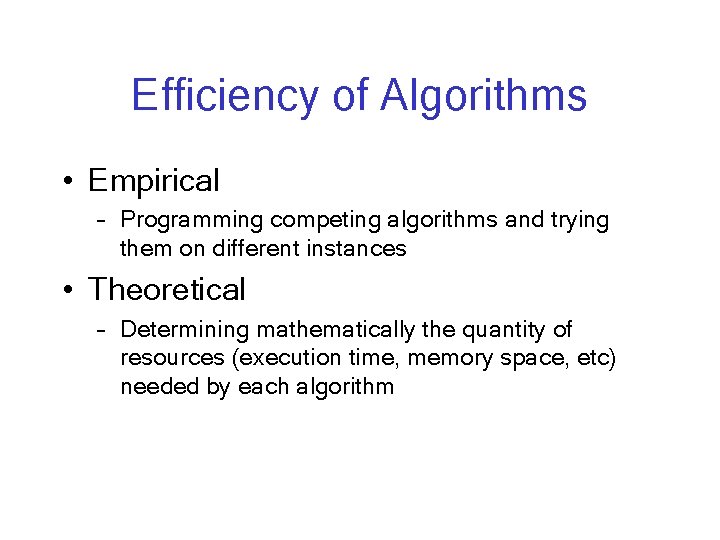 Efficiency of Algorithms

• Empirical
 – Programming competing algorithms and trying them on different instances

• Theoretical
 – Determining mathematically the quantity of resources (execution time, memory space, etc) needed by each algorithm